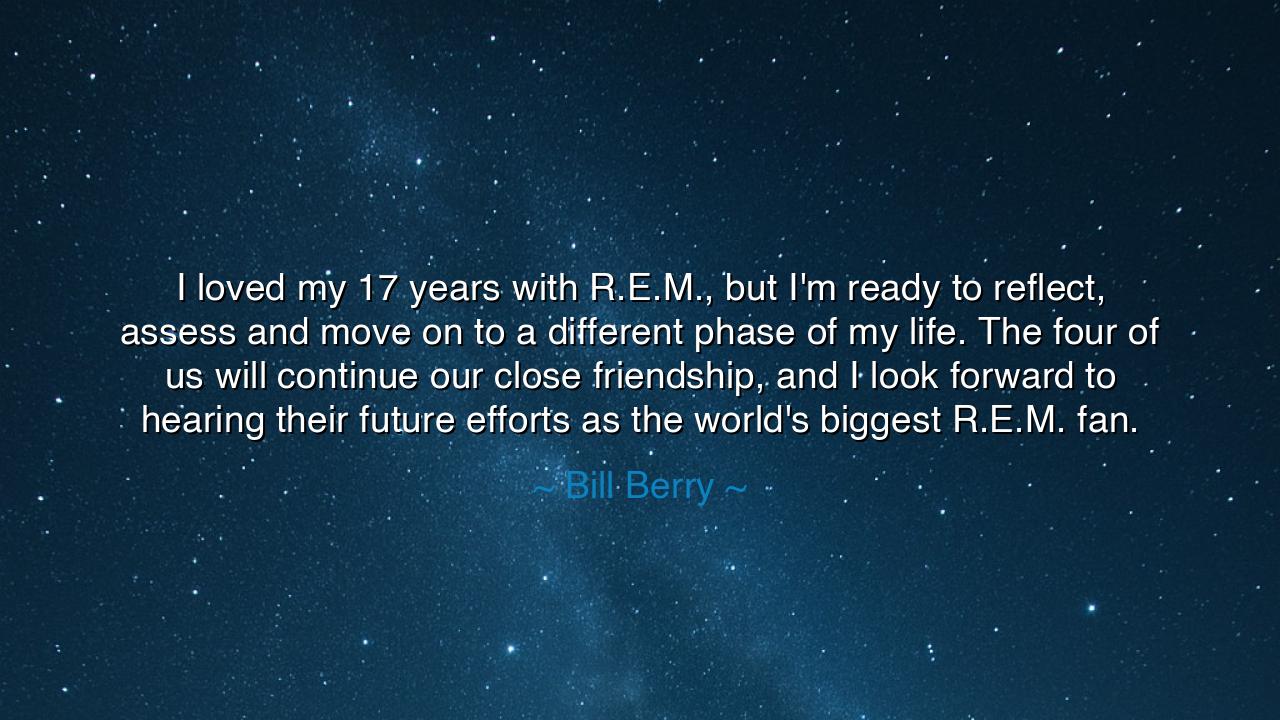 I loved my 17 years with R.E.M., but I'm ready to reflect, assess and move on to a different phase of my life. The four of us will continue our close friendship, and I look forward to hearing their future efforts as the world's biggest R.E.M. fan.

~ Bill Berry ~